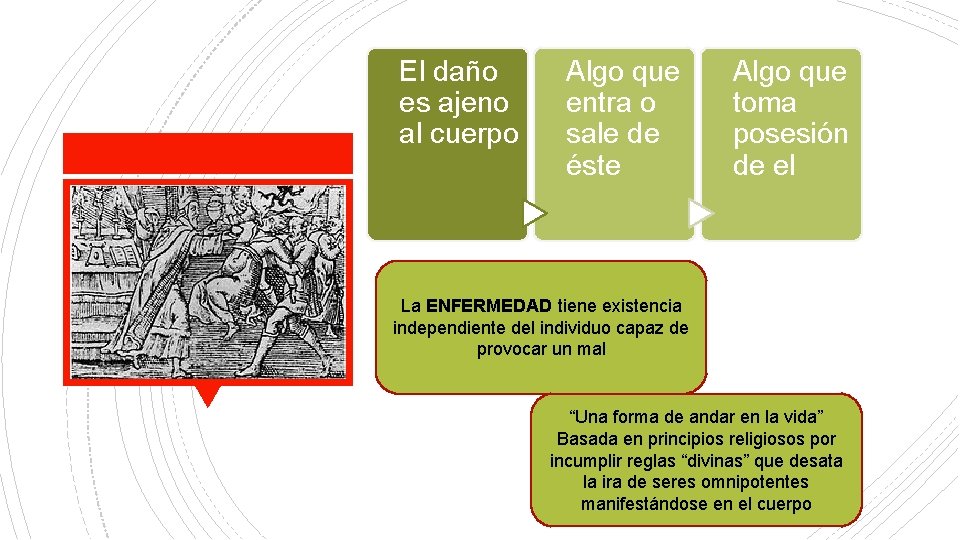 El daño es ajeno al cuerpo

Algo que entra o sale de éste

Algo que toma posesión de el

La ENFERMEDAD tiene existencia independiente del individuo capaz de provocar un mal

“Una forma de andar en la vida” Basada en principios religiosos por incumplir reglas “divinas” que desata la ira de seres omnipotentes manifestándose en el cuerpo